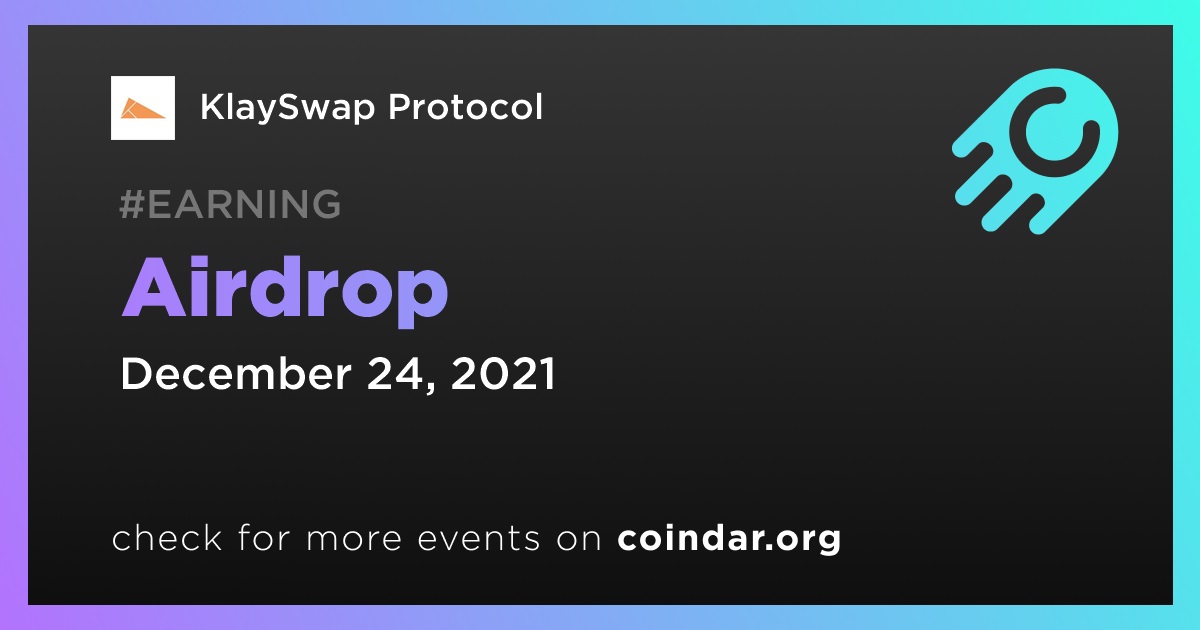 KlaySwap Protocol

#EARNING

Airdrop

December 24, 2021

check for more events on coindar.org